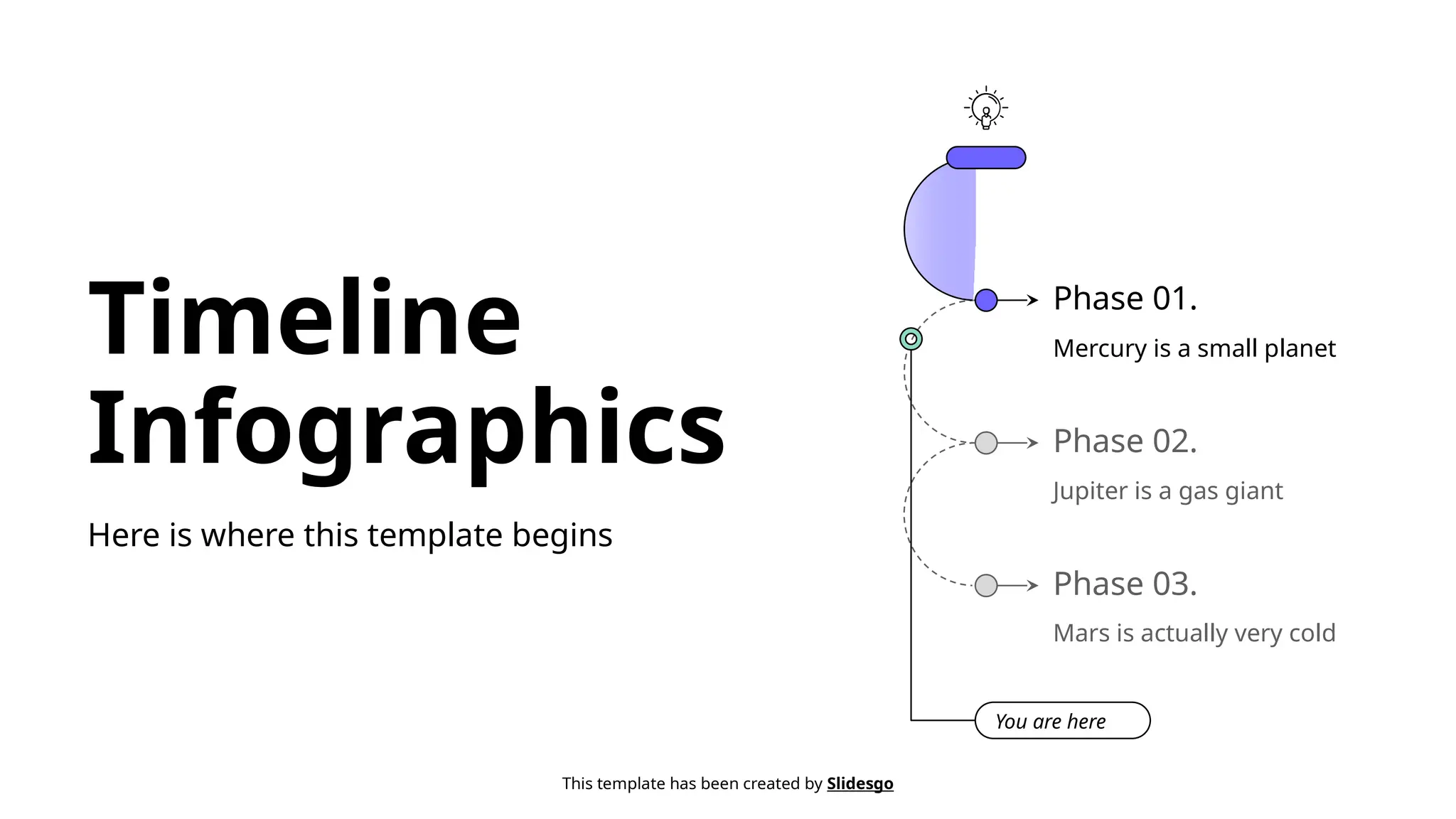 Timeline Infographics

Here is where this template begins

Phase 01.

Mercury is a small planet

Phase 02.

Jupiter is a gas giant

Phase 03.

Mars is actually very cold

You are here

This template has been created by Slidesgo